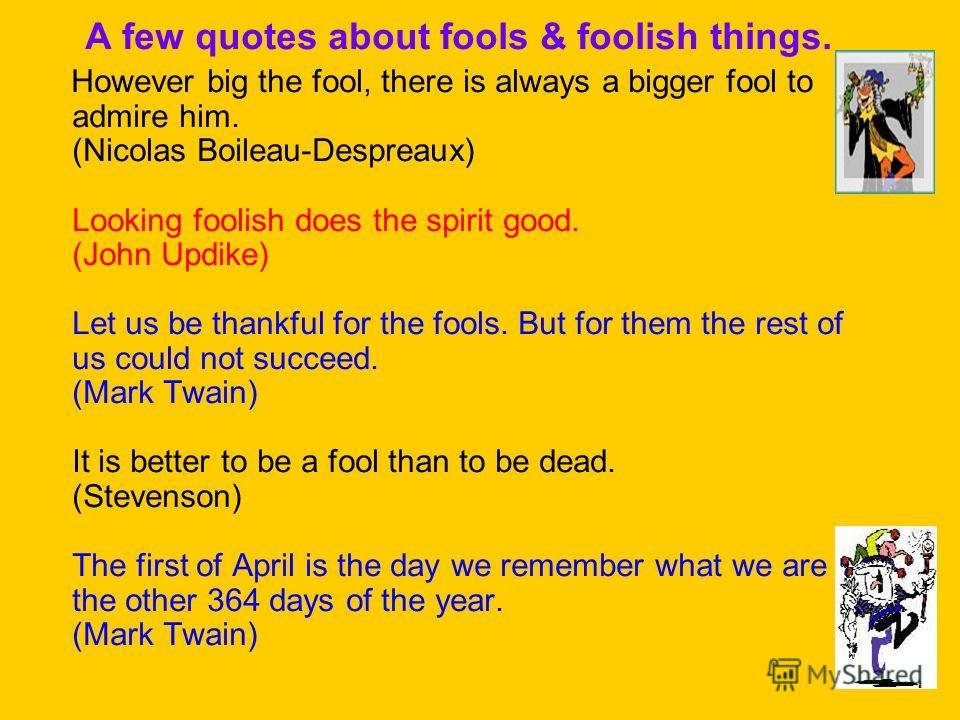 A few quotes about fools & foolish things.

However big the fool, there is always a bigger fool to admire him.
(Nicolas Boileau-Despreaux)

Looking foolish does the spirit good.
(John Updike)

Let us be thankful for the fools. But for them the rest of us could not succeed.
(Mark Twain)

It is better to be a fool than to be dead.
(Stevenson)

The first of April is the day we remember what we are the other 364 days of the year.
(Mark Twain)

MyShared